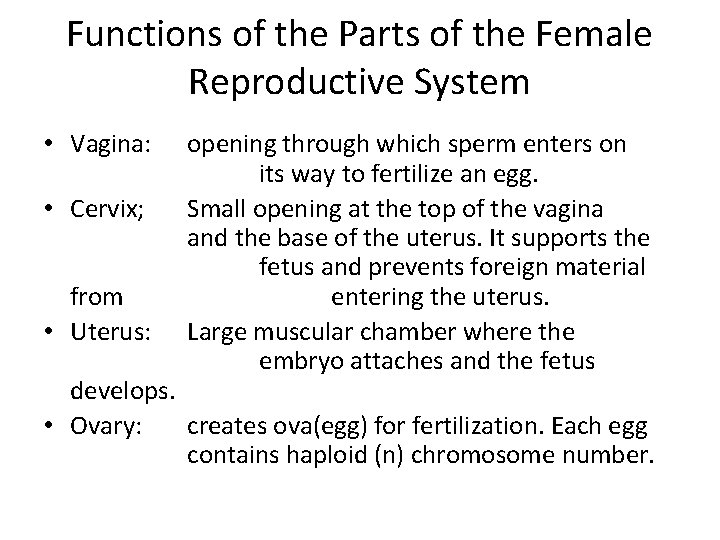 Functions of the Parts of the Female Reproductive System

• Vagina: opening through which sperm enters on its way to fertilize an egg.

• Cervix; Small opening at the top of the vagina and the base of the uterus. It supports the fetus and prevents foreign material from entering the uterus.

• Uterus: Large muscular chamber where the embryo attaches and the fetus develops.

• Ovary: creates ova(egg) for fertilization. Each egg contains haploid (n) chromosome number.